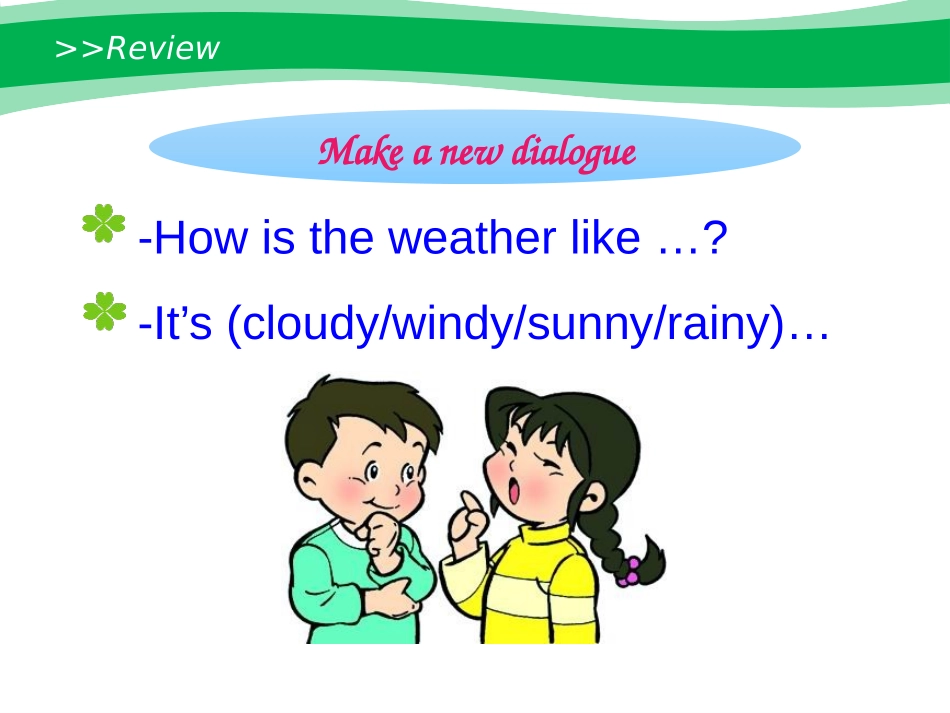 >>Review

Make a new dialogue

-How is the weather like …?

-It’s (cloudy/windy/sunny/rainy)…